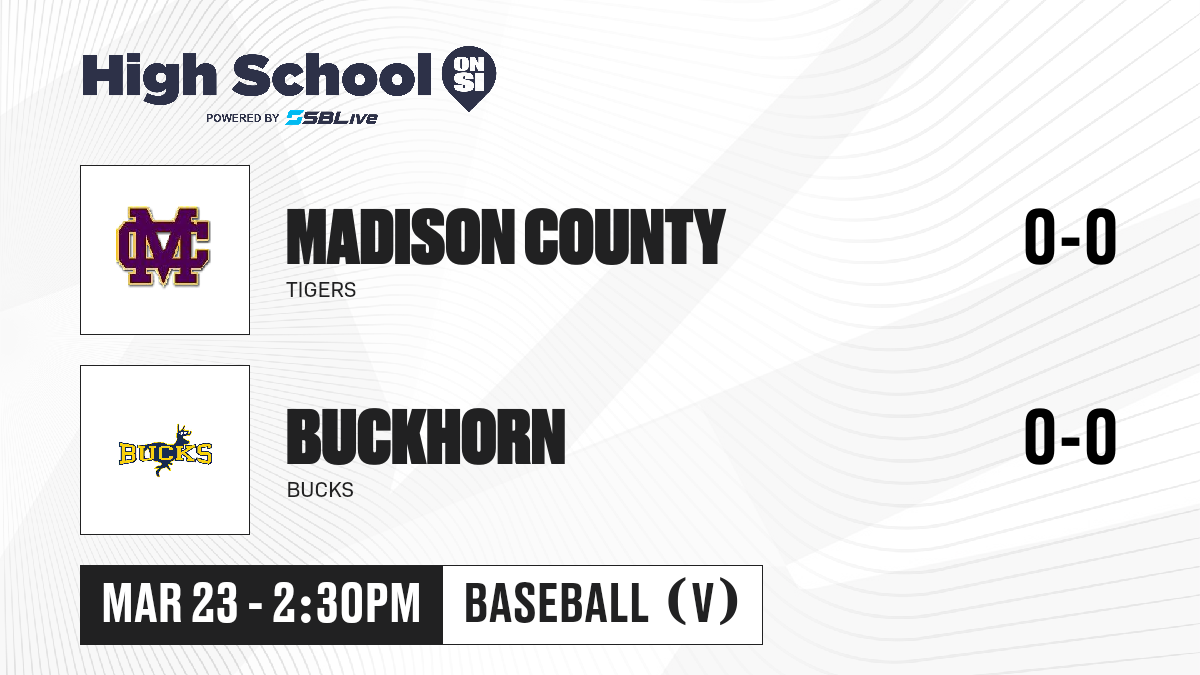 High School ON SI
POWERED BY SBLive

MC

MADISON COUNTY
TIGERS

0-0

BUCKS

BUCKHORN
BUCKS

0-0

MAR 23 - 2:30PM

BASEBALL (V)